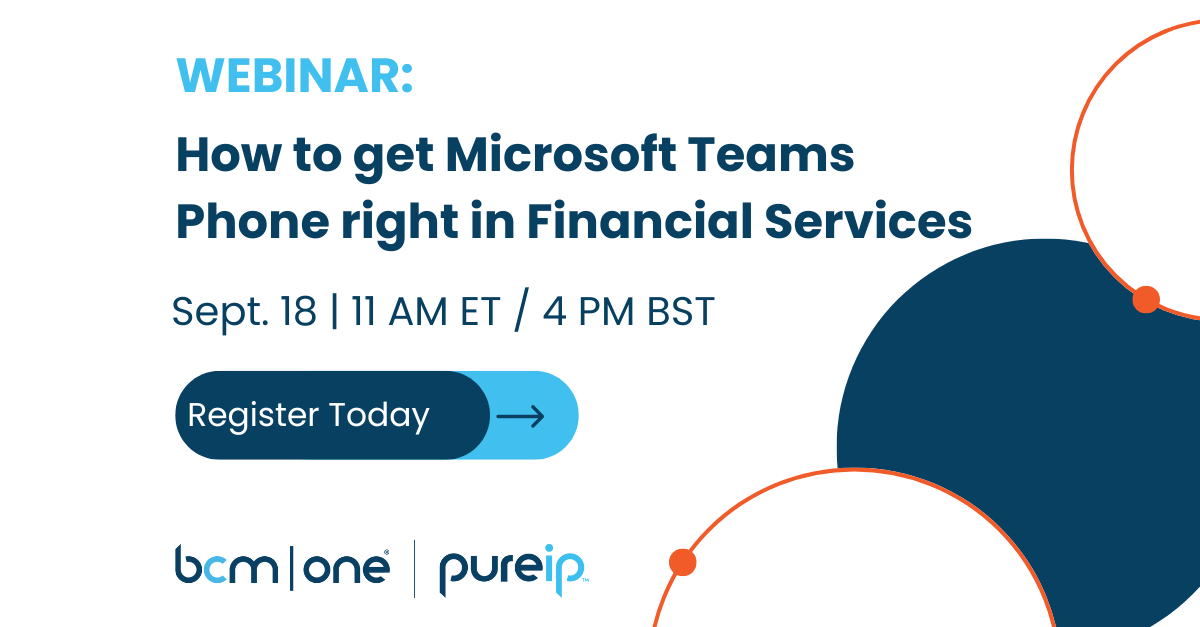 WEBINAR:

How to get Microsoft Teams Phone right in Financial Services

Sept. 18 | 11 AM ET / 4 PM BST

Register Today

bcm | one | pureip